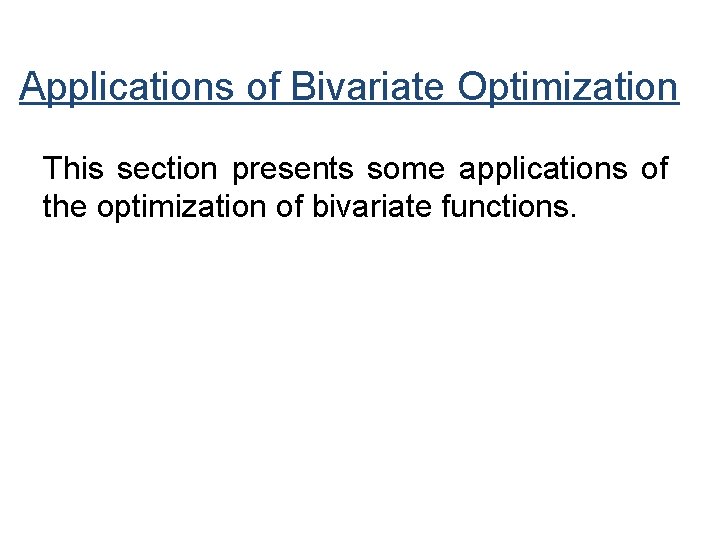 Applications of Bivariate Optimization

This section presents some applications of the optimization of bivariate functions.